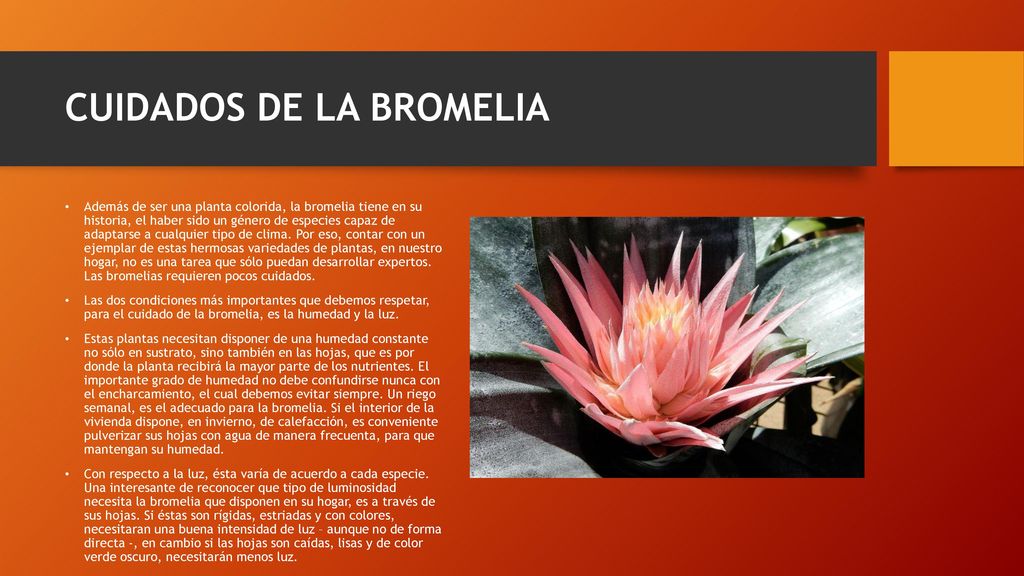 CUIDADOS DE LA BROMELIA

• Además de ser una planta colorida, la bromelia tiene en su historia, el haber sido un género de especies capaz de adaptarse a cualquier tipo de clima. Por eso, contar con un ejemplar de estas hermosas variedades de plantas, en nuestro hogar, no es una tarea que sólo puedan desarrollar expertos. Las bromelias requieren pocos cuidados.

• Las dos condiciones más importantes que debemos respetar, para el cuidado de la bromelia, es la humedad y la luz.

• Estas plantas necesitan disponer de una humedad constante no sólo en sustrato, sino también en las hojas, que es por donde la planta recibirá la mayor parte de los nutrientes. El importante grado de humedad no debe confundirse nunca con el encharcamiento, el cual debemos evitar siempre. Un riego semanal, es el adecuado para la bromelia. Si el interior de la vivienda dispone, en invierno, de calefacción, es conveniente pulverizar sus hojas con agua de manera frecuenta, para que mantengan su humedad.

• Con respecto a la luz, ésta varía de acuerdo a cada especie. Una interesante de reconocer que tipo de luminosidad necesita la bromelia que disponen en su hogar, es a través de sus hojas. Si éstas son rígidas, estriadas y con colores, necesitaran una buena intensidad de luz – aunque no de forma directa -, en cambio si las hojas son caídas, lisas y de color verde oscuro, necesitarán menos luz.